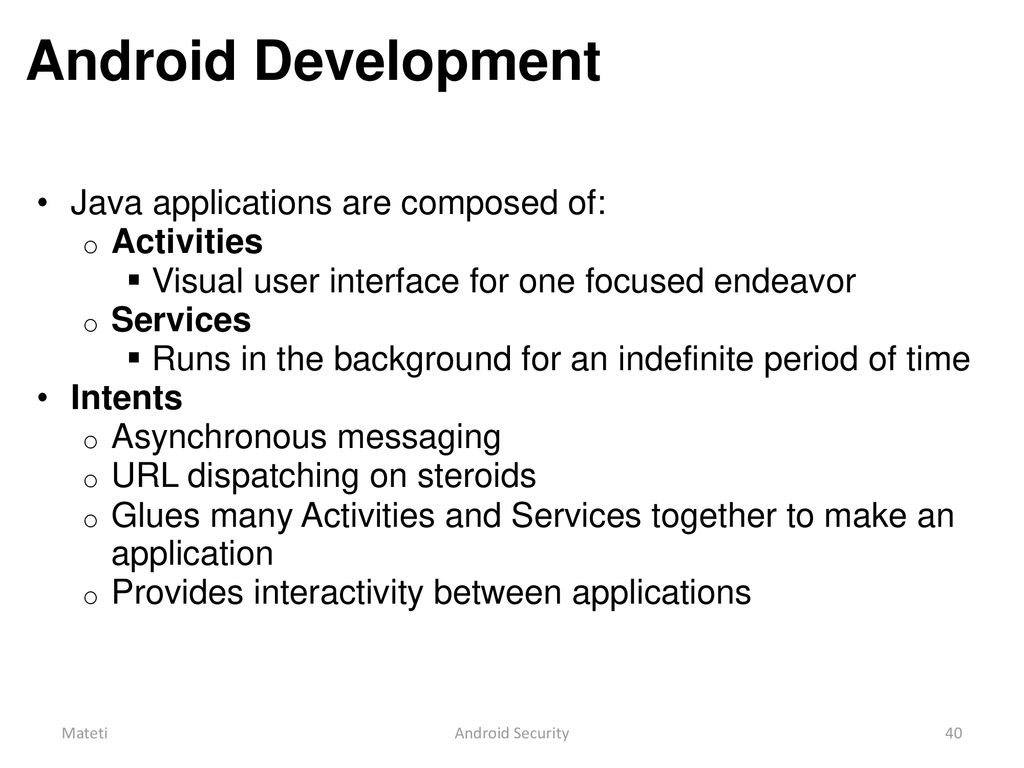 Android Development

• Java applications are composed of:
  o Activities
    ▪ Visual user interface for one focused endeavor
  o Services
    ▪ Runs in the background for an indefinite period of time
• Intents
  o Asynchronous messaging
  o URL dispatching on steroids
  o Glues many Activities and Services together to make an application
  o Provides interactivity between applications

Mateti

Android Security

40